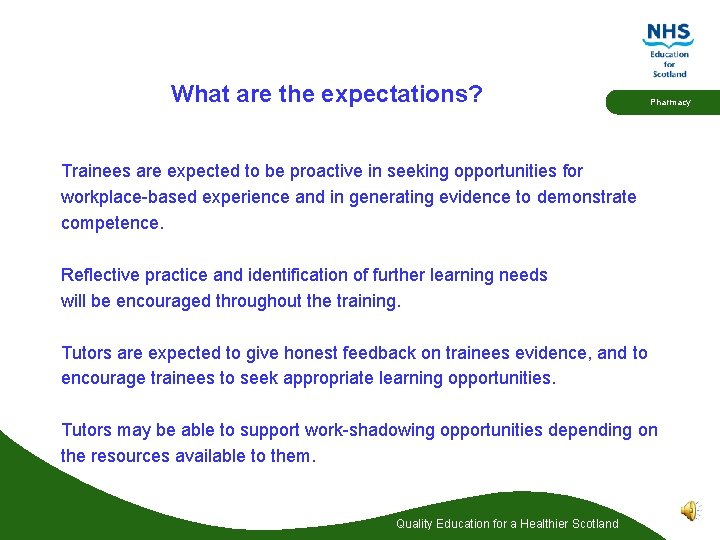 NHS
Education
for
Scotland

Pharmacy

What are the expectations?

Trainees are expected to be proactive in seeking opportunities for workplace-based experience and in generating evidence to demonstrate competence.

Reflective practice and identification of further learning needs will be encouraged throughout the training.

Tutors are expected to give honest feedback on trainees evidence, and to encourage trainees to seek appropriate learning opportunities.

Tutors may be able to support work-shadowing opportunities depending on the resources available to them.

Quality Education for a Healthier Scotland